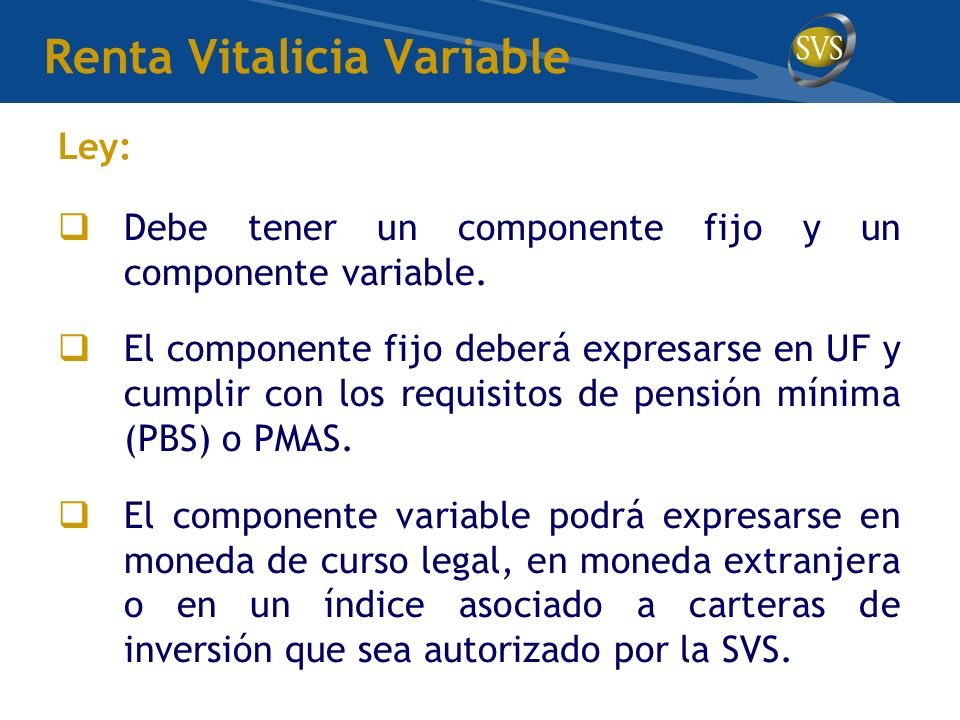 Renta Vitalicia Variable

SVS

Ley:

❑ Debe tener un componente fijo y un componente variable.

❑ El componente fijo deberá expresarse en UF y cumplir con los requisitos de pensión mínima (PBS) o PMAS.

❑ El componente variable podrá expresarse en moneda de curso legal, en moneda extranjera o en un índice asociado a carteras de inversión que sea autorizado por la SVS.